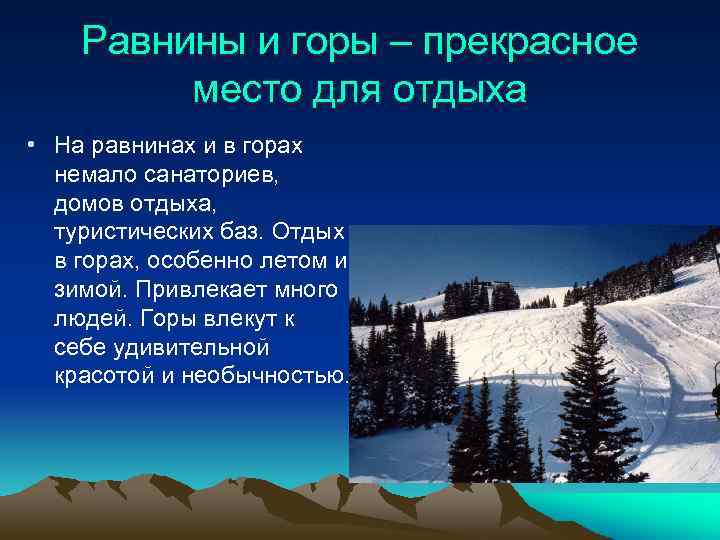 Равнины и горы – прекрасное место для отдыха

• На равнинах и в горах немало санаториев, домов отдыха, туристических баз. Отдых в горах, особенно летом и зимой. Привлекает много людей. Горы влекут к себе удивительной красотой и необычностью.